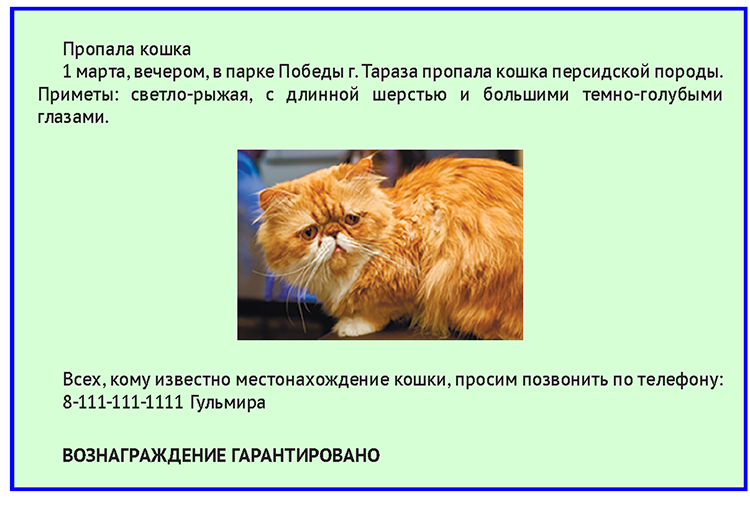 Пропала кошка

1 марта, вечером, в парке Победы г. Тараза пропала кошка персидской породы. Приметы: светло-рыжая, с длинной шерстью и большими темно-голубыми глазами.

Всех, кому известно местонахождение кошки, просим позвонить по телефону: 8-111-111-1111 Гульмира

ВОЗНАГРАЖДЕНИЕ ГАРАНТИРОВАНО